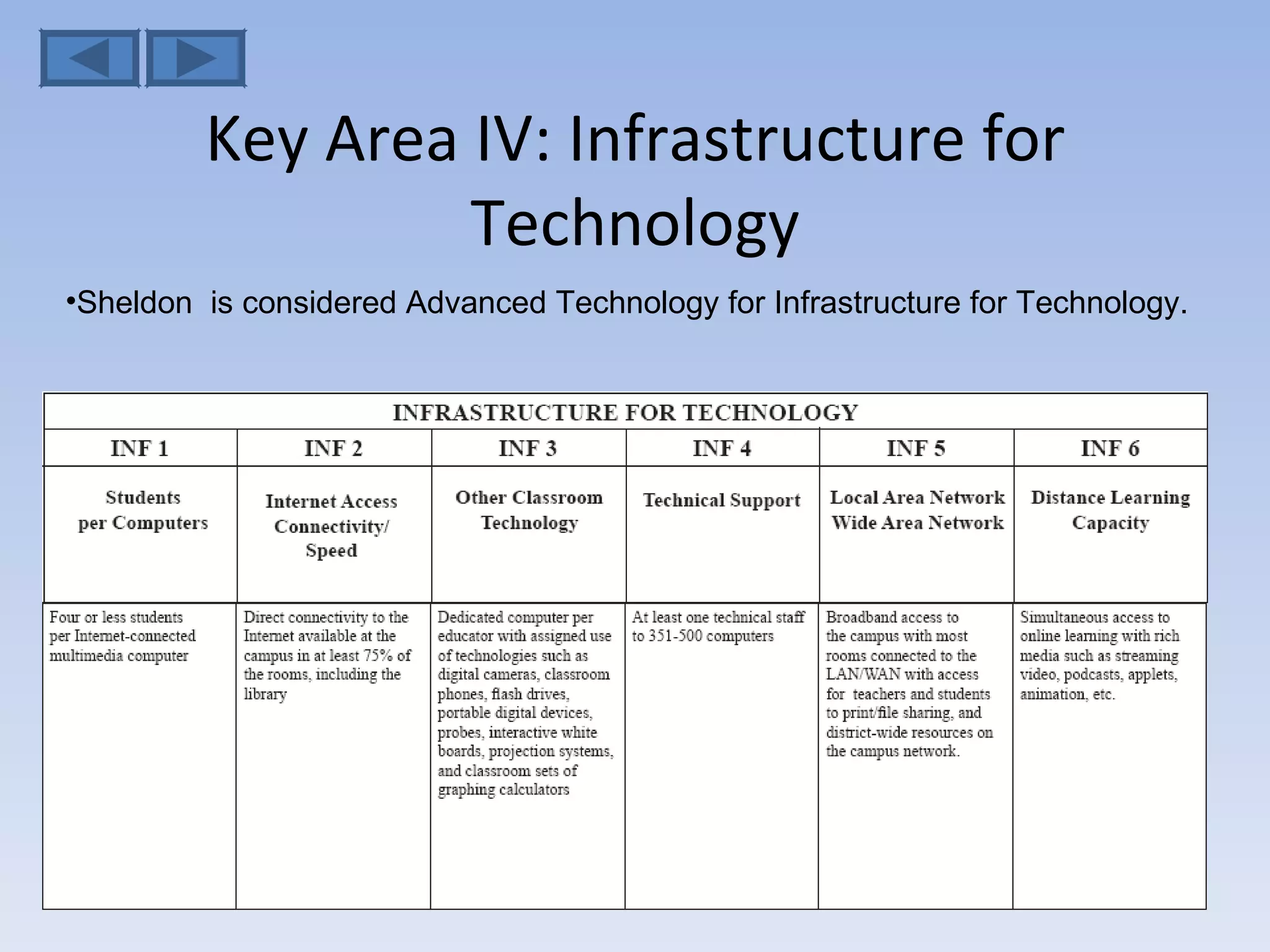 Key Area IV: Infrastructure for Technology

•Sheldon is considered Advanced Technology for Infrastructure for Technology.

INFRASTRUCTURE FOR TECHNOLOGY

| INF 1 | INF 2 | INF 3 | INF 4 | INF 5 | INF 6 |
|---|---|---|---|---|---|
| Students per Computers | Internet Access Connectivity/ Speed | Other Classroom Technology | Technical Support | Local Area Network Wide Area Network | Distance Learning Capacity |
| Four or less students per Internet-connected multimedia computer | Direct connectivity to the Internet available at the campus in at least 75% of the rooms, including the library | Dedicated computer per educator with assigned use of technologies such as digital cameras, classroom phones, flash drives, portable digital devices, probes, interactive white boards, projection systems, and classroom sets of graphing calculators | At least one technical staff to 351-500 computers | Broadband access to the campus with most rooms connected to the LAN/WAN with access for teachers and students to print/file sharing, and district-wide resources on the campus network. | Simultaneous access to online learning with rich media such as streaming video, podcasts, applets, animation, etc. |